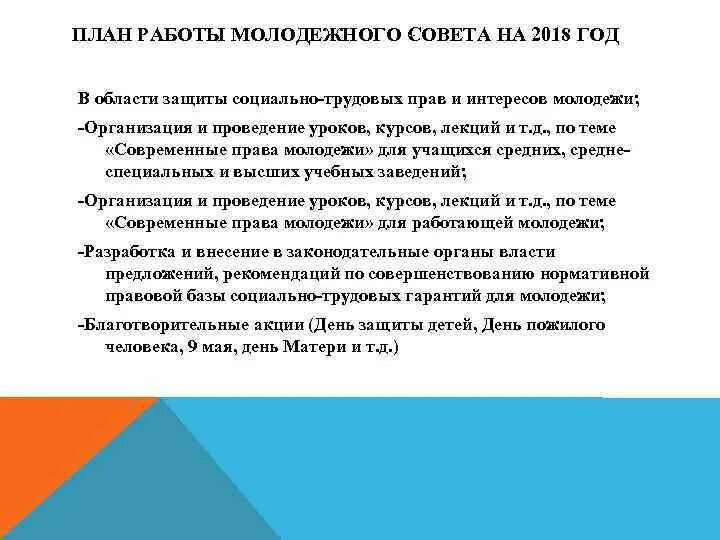 ПЛАН РАБОТЫ МОЛОДЕЖНОГО СОВЕТА НА 2018 ГОД

В области защиты социально-трудовых прав и интересов молодежи;

-Организация и проведение уроков, курсов, лекций и т.д., по теме «Современные права молодежи» для учащихся средних, средне-специальных и высших учебных заведений;

-Организация и проведение уроков, курсов, лекций и т.д., по теме «Современные права молодежи» для работающей молодежи;

-Разработка и внесение в законодательные органы власти предложений, рекомендаций по совершенствованию нормативной правовой базы социально-трудовых гарантий для молодежи;

-Благотворительные акции (День защиты детей, День пожилого человека, 9 мая, день Матери и т.д.)